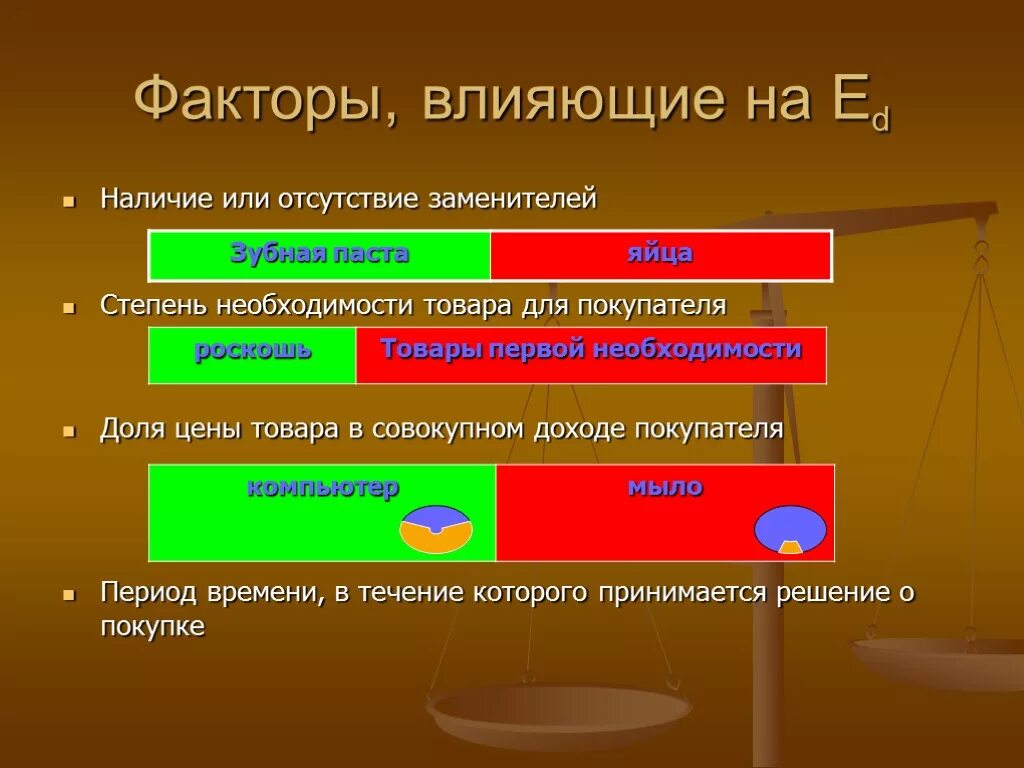 Факторы, влияющие на $E_d$

Наличие или отсутствие заменителей

| Зубная паста | яйца |
|---|---|

Степень необходимости товара для покупателя

| роскошь | Товары первой необходимости |
|---|---|

Доля цены товара в совокупном доходе покупателя

| компьютер | мыло |
|---|---|

Период времени, в течение которого принимается решение о покупке